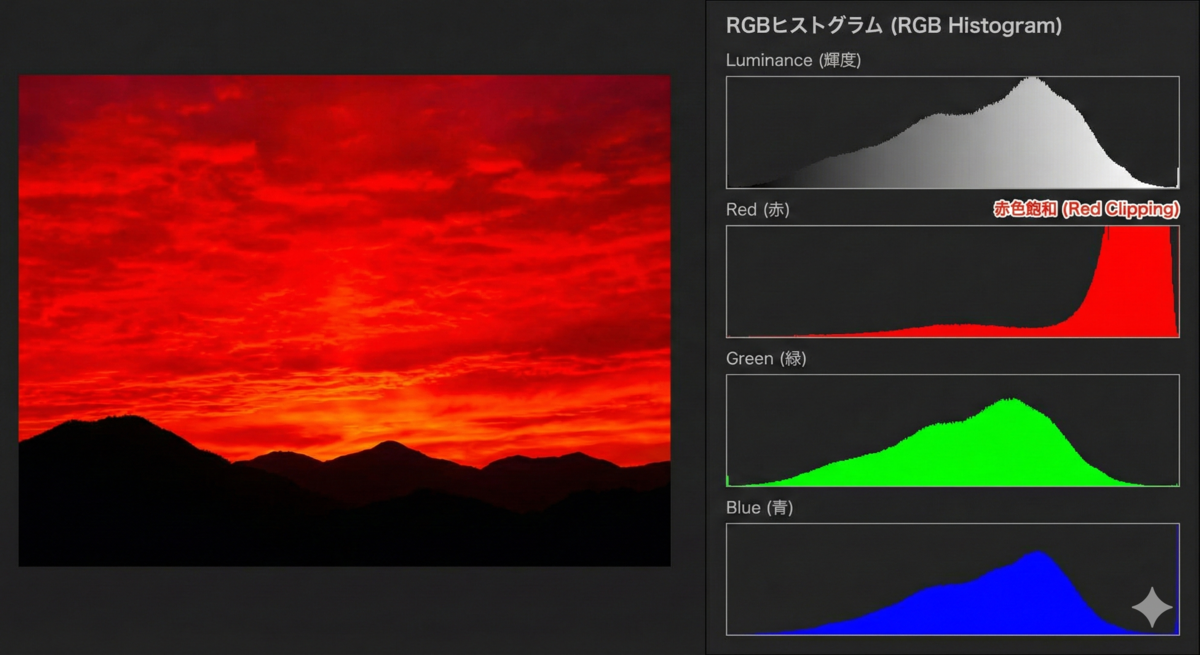 RGBヒストグラム (RGB Histogram)

Luminance (輝度)

Red (赤)

赤色飽和 (Red Clipping)

Green (緑)

Blue (青)